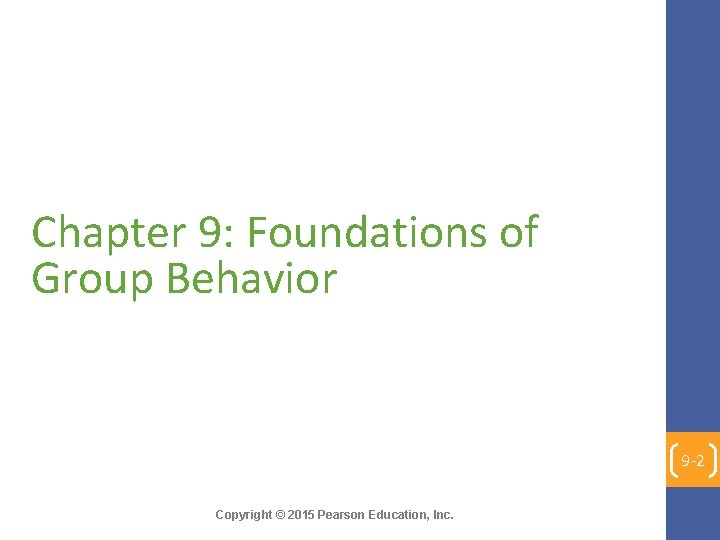 Chapter 9: Foundations of Group Behavior

9-2

Copyright © 2015 Pearson Education, Inc.